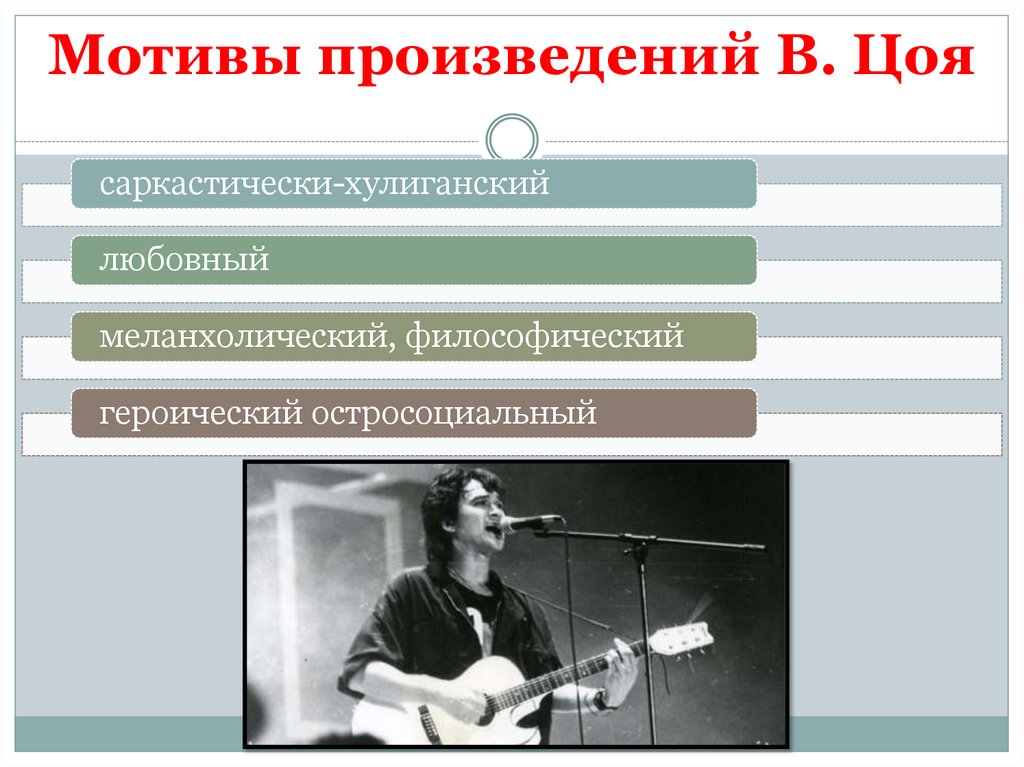 Мотивы произведений В. Цоя

саркастически-хулиганский

любовный

меланхолический, философический

героический остросоциальный